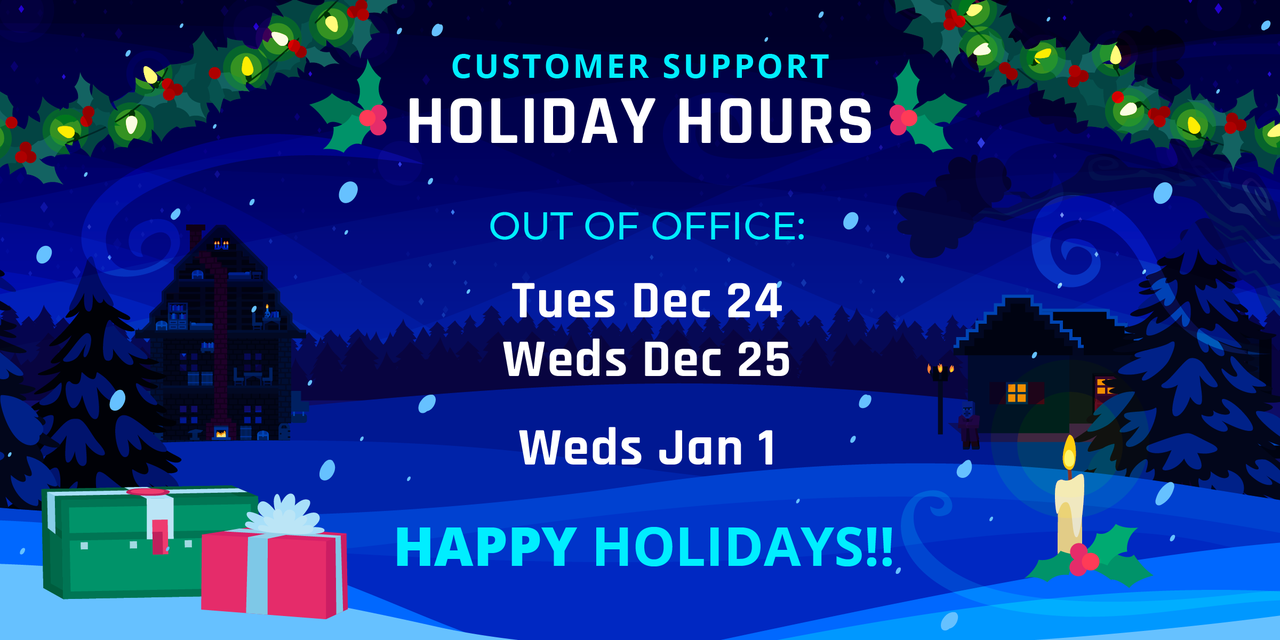 CUSTOMER SUPPORT
HOLIDAY HOURS

OUT OF OFFICE:

Tues Dec 24
Weds Dec 25

Weds Jan 1

HAPPY HOLIDAYS!!